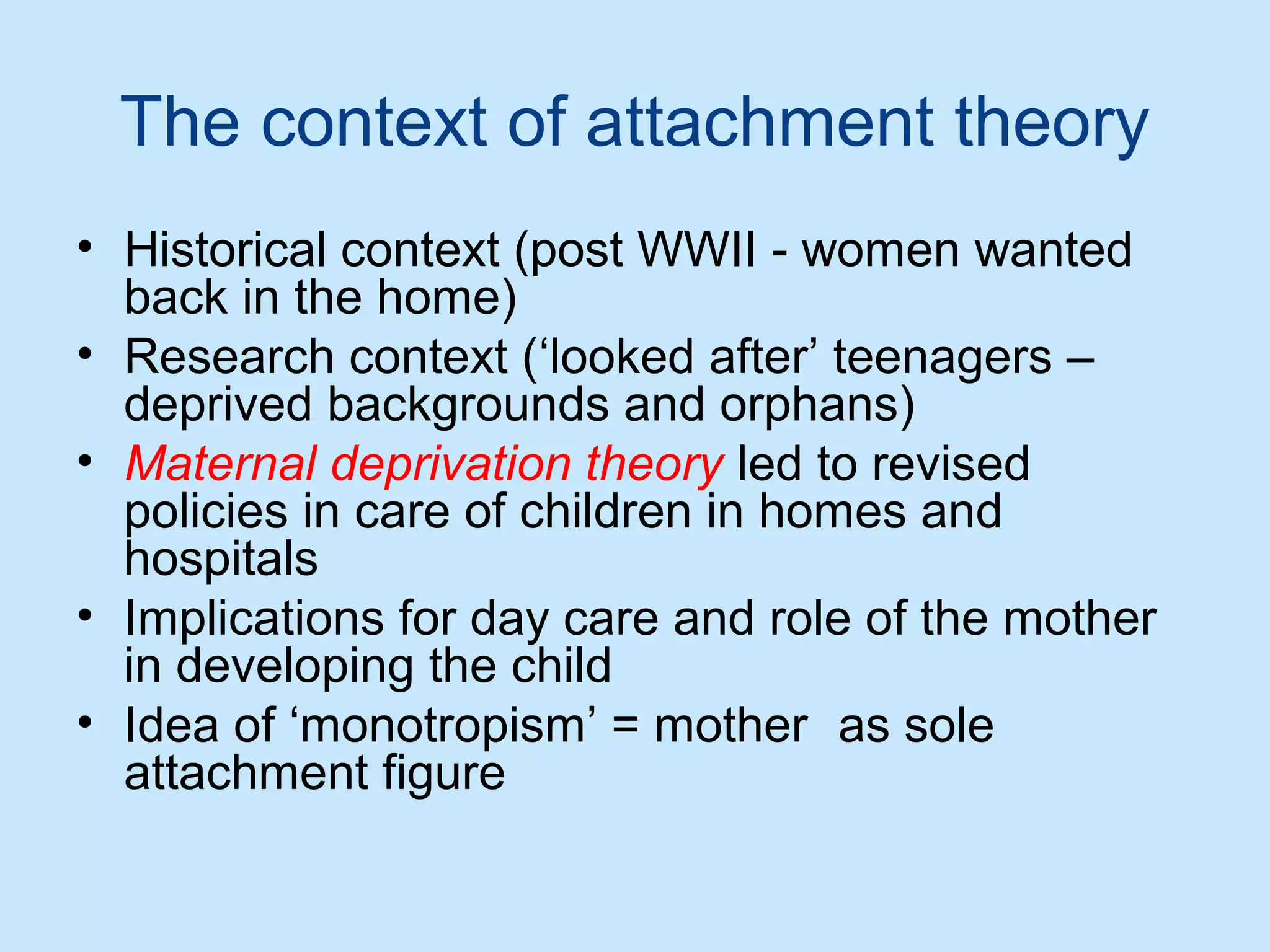 The context of attachment theory

• Historical context (post WWII - women wanted back in the home)
• Research context (‘looked after’ teenagers – deprived backgrounds and orphans)
• Maternal deprivation theory led to revised policies in care of children in homes and hospitals
• Implications for day care and role of the mother in developing the child
• Idea of ‘monotropism’ = mother  as sole attachment figure